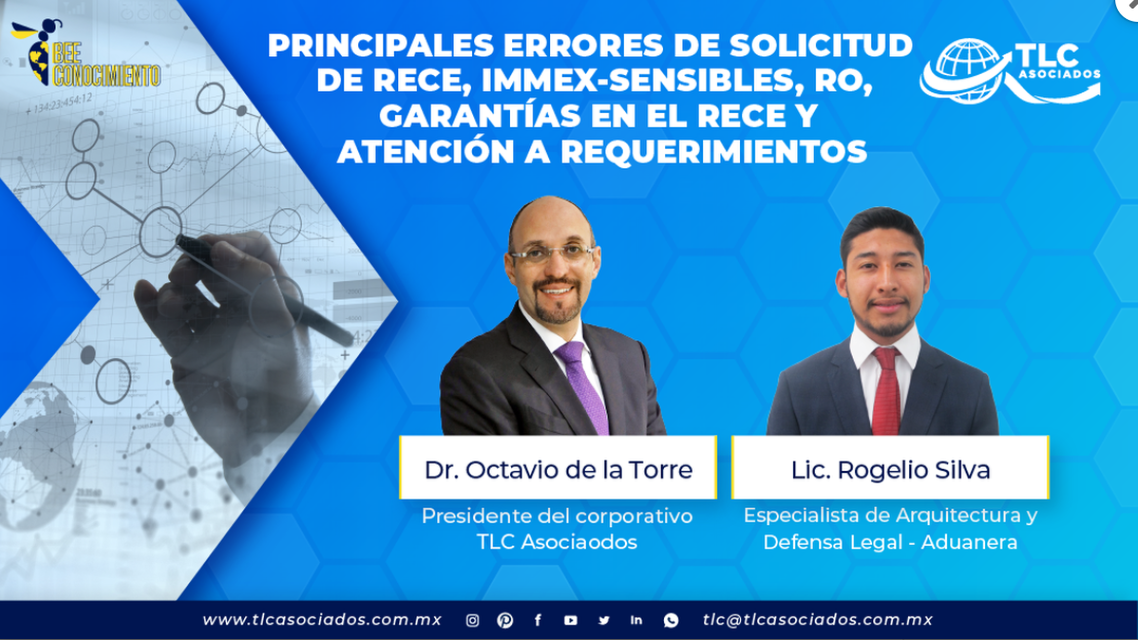 BEE CONOCIMIENTO

PRINCIPALES ERRORES DE SOLICITUD DE RECE, IMMEX-SENSIBLES, RO, GARANTÍAS EN EL RECE Y ATENCIÓN A REQUERIMIENTOS

TLC ASOCIADOS

Dr. Octavio de la Torre

Presidente del corporativo TLC Asociaodos

Lic. Rogelio Silva

Especialista de Arquitectura y Defensa Legal - Aduanera

www.tlcasociados.com.mx

tlc@tlcasociados.com.mx